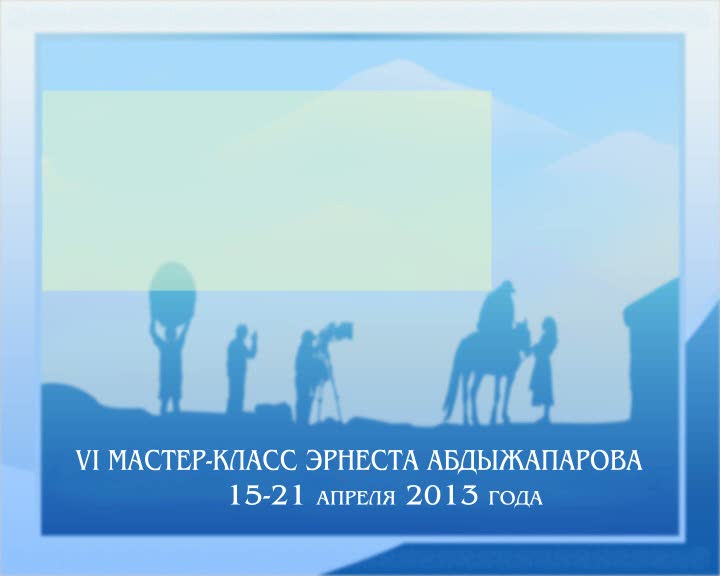 VI МАСТЕР-КЛАСС ЭРНЕСТА АБДЫЖАПАРОВА
15-21 АПРЕЛЯ 2013 ГОДА